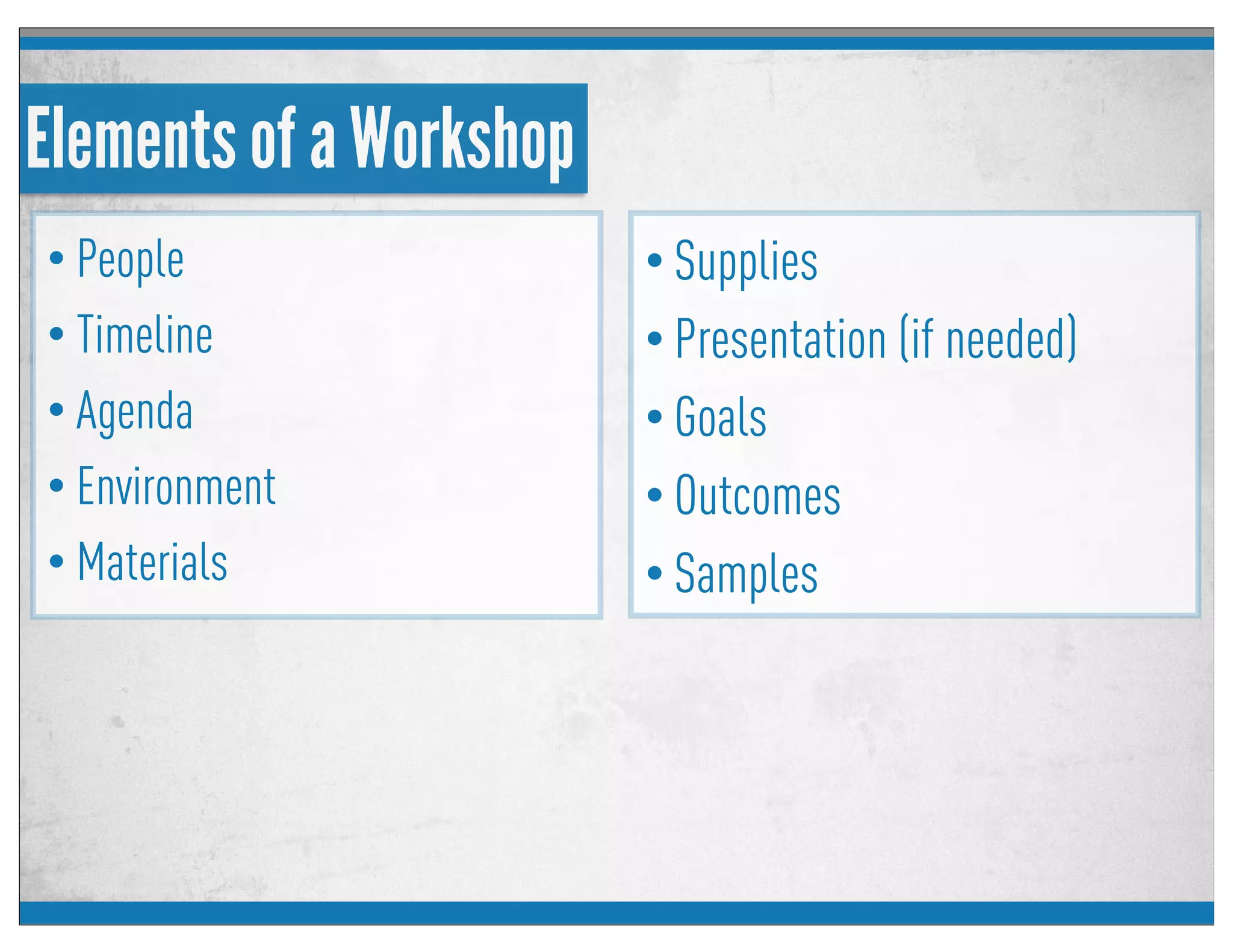 Elements of a Workshop

• People
• Timeline
• Agenda
• Environment
• Materials

• Supplies
• Presentation (if needed)
• Goals
• Outcomes
• Samples